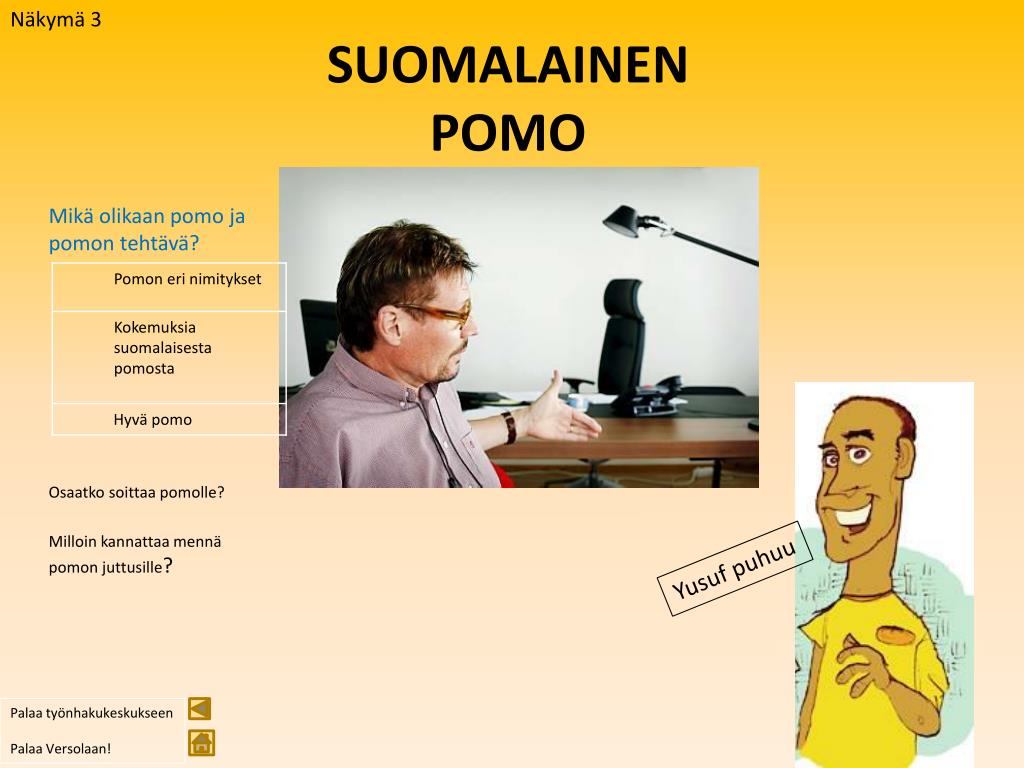 Näkymä 3

SUOMALAINEN POMO

Mikä olikaan pomo ja pomon tehtävä?

| Pomon eri nimitykset |
|---|
| Kokemuksia suomalaisesta pomosta |
| Hyvä pomo |

Osaatko soittaa pomolle?

Milloin kannattaa mennä pomon juttusille?

Yusuf puhuu

Palaa työnhakukeskukseen

Palaa Versolaan!